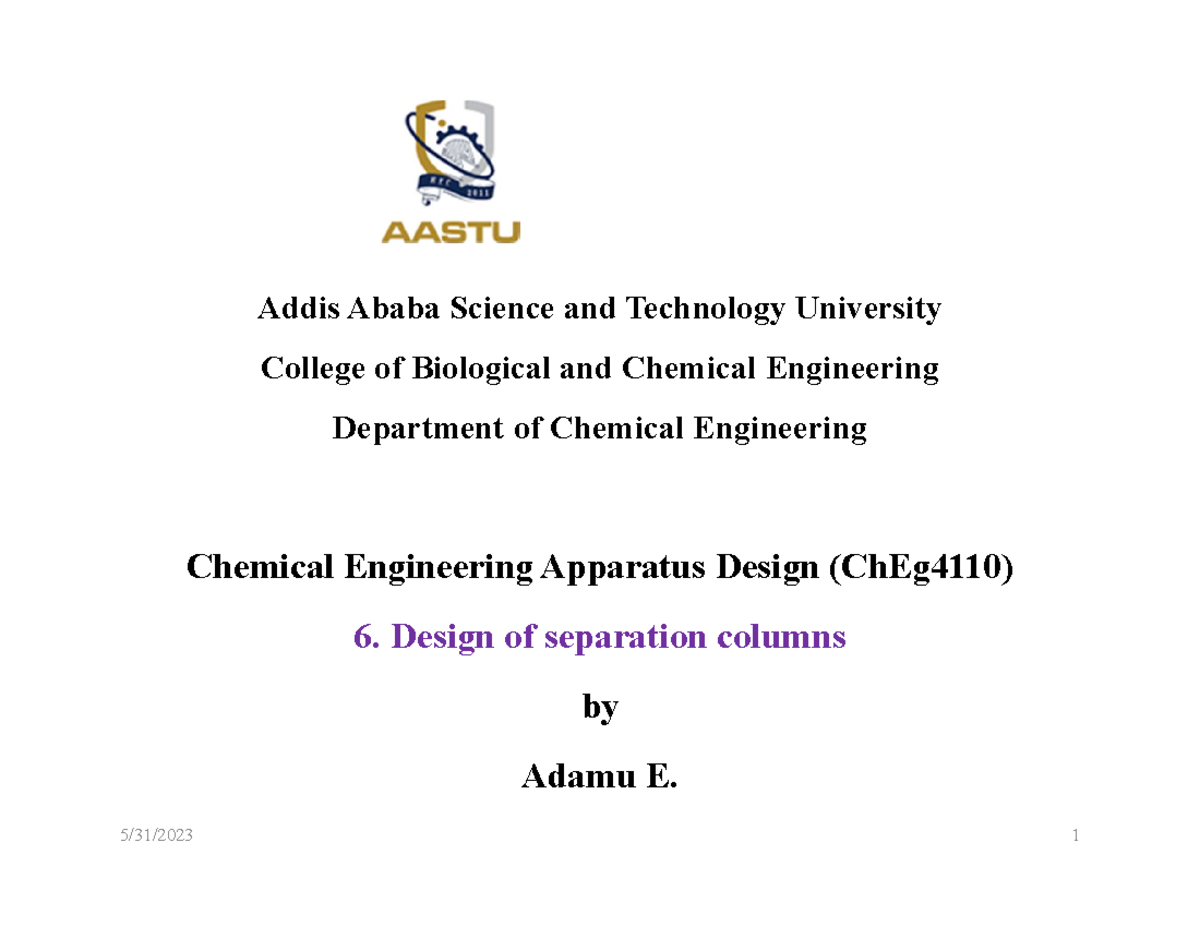 AASTU

Addis Ababa Science and Technology University

College of Biological and Chemical Engineering

Department of Chemical Engineering

Chemical Engineering Apparatus Design (ChEg4110)

6. Design of separation columns

by

Adamu E.

5/31/2023

1